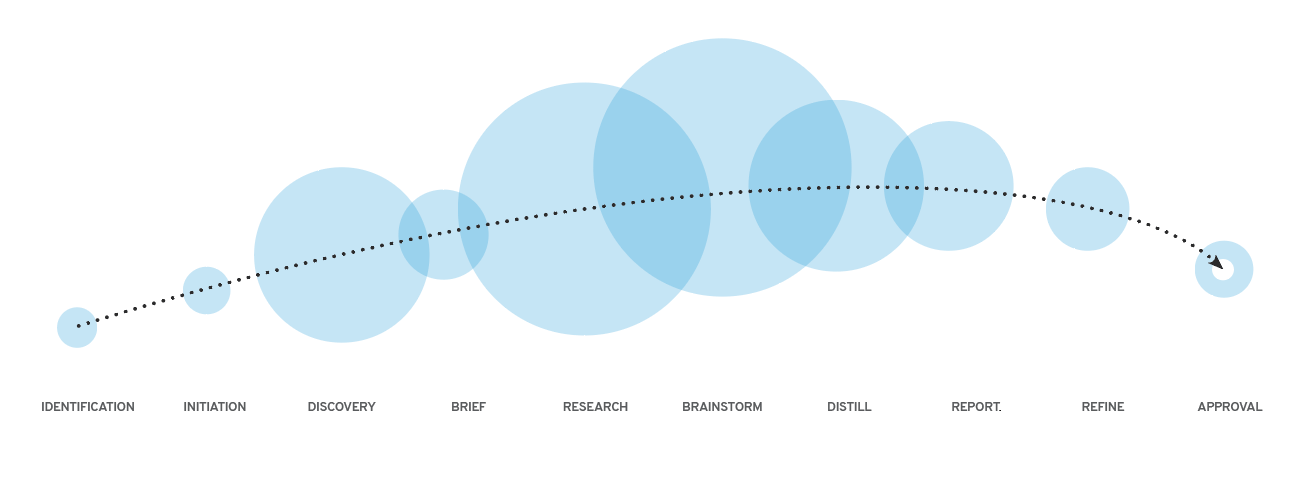 IDENTIFICATION INITIATION DISCOVERY BRIEF RESEARCH BRAINSTORM DISTILL REPORT. REFINE APPROVAL